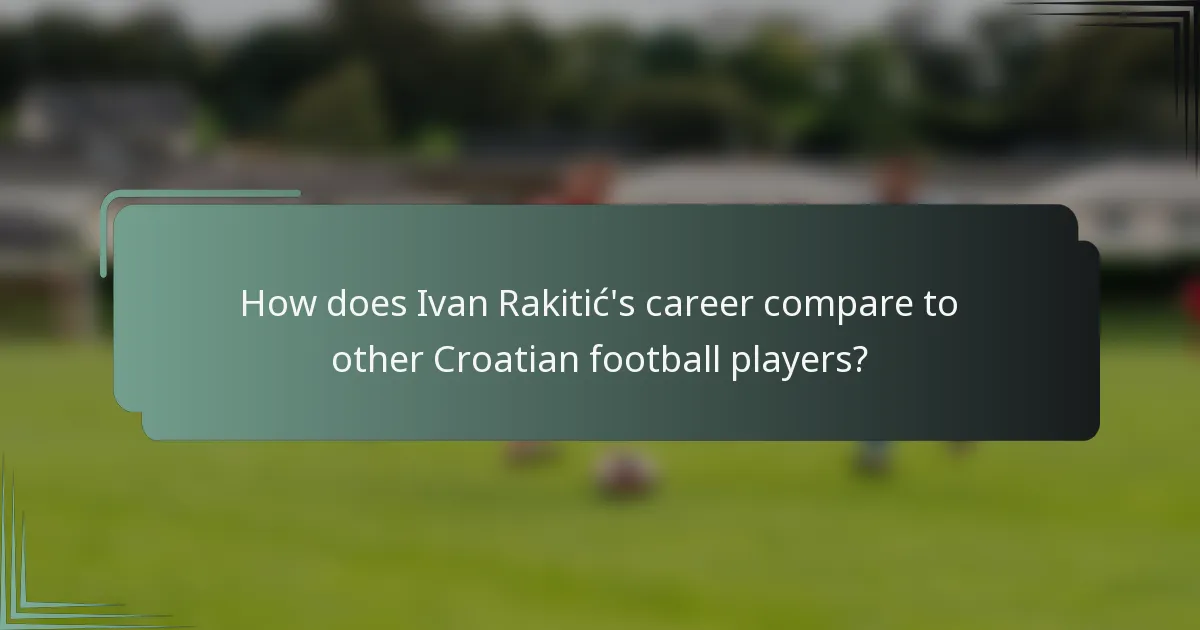 How does Ivan Rakitić's career compare to other Croatian football players?